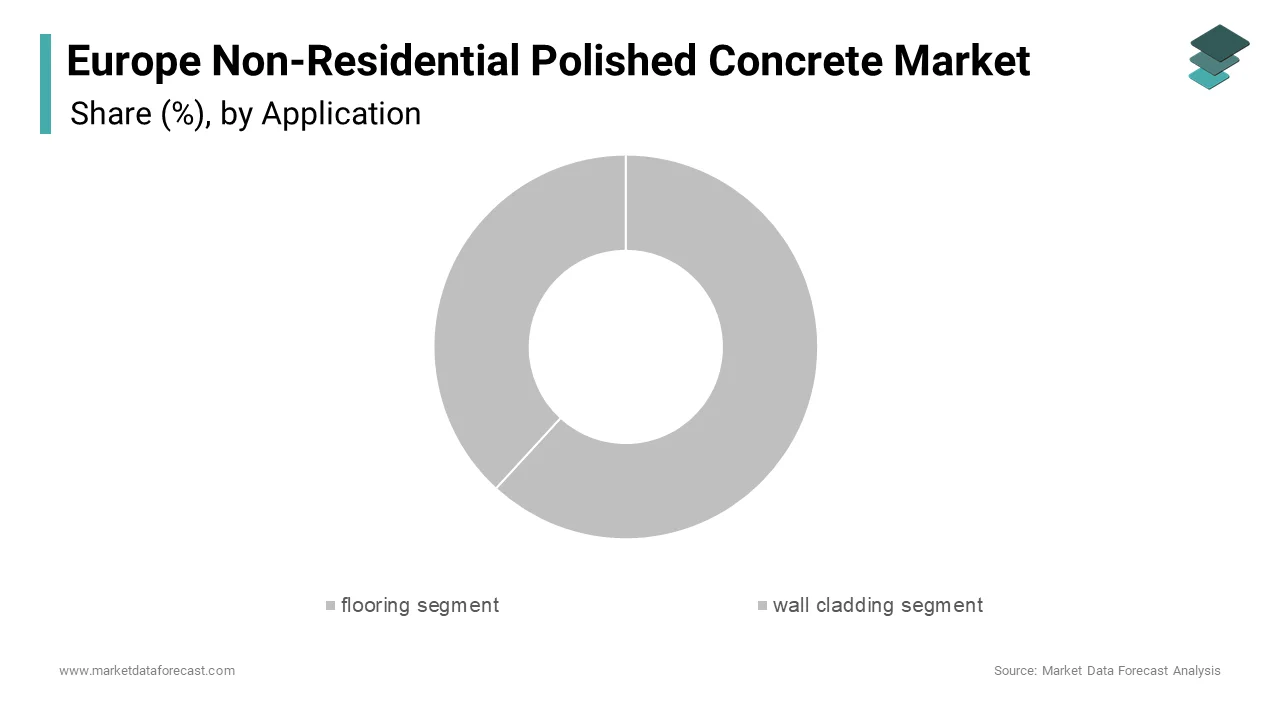 Europe Non-Residential Polished Concrete Market

Share (%), by Application

flooring segment

wall cladding segment

www.marketdataforecast.com

Source: Market Data Forecast Analysis